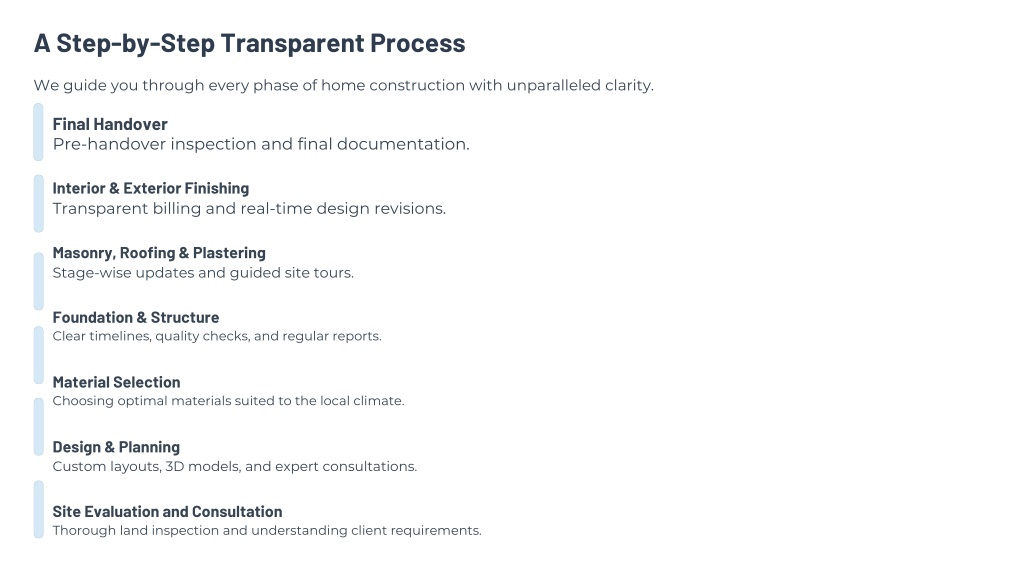 A Step-by-Step Transparent Process

We guide you through every phase of home construction with unparalleled clarity.

Final Handover
Pre-handover inspection and final documentation.

Interior & Exterior Finishing
Transparent billing and real-time design revisions.

Masonry, Roofing & Plastering
Stage-wise updates and guided site tours.

Foundation & Structure
Clear timelines, quality checks, and regular reports.

Material Selection
Choosing optimal materials suited to the local climate.

Design & Planning
Custom layouts, 3D models, and expert consultations.

Site Evaluation and Consultation
Thorough land inspection and understanding client requirements.